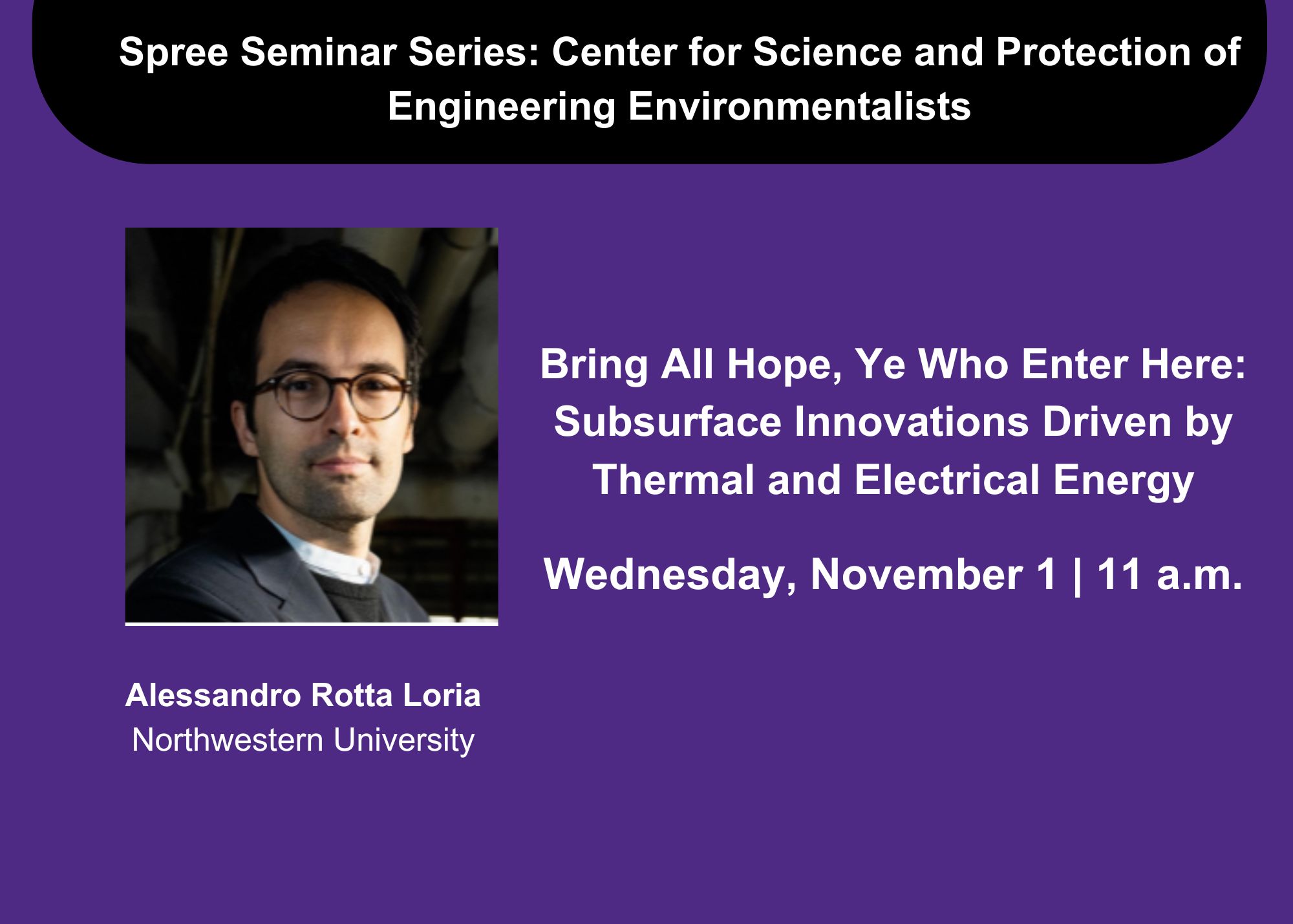 Spree Seminar Series: Center for Science and Protection of Engineering Environmentalists

Bring All Hope, Ye Who Enter Here: Subsurface Innovations Driven by Thermal and Electrical Energy

Wednesday, November 1 | 11 a.m.

Alessandro Rotta Loria
Northwestern University